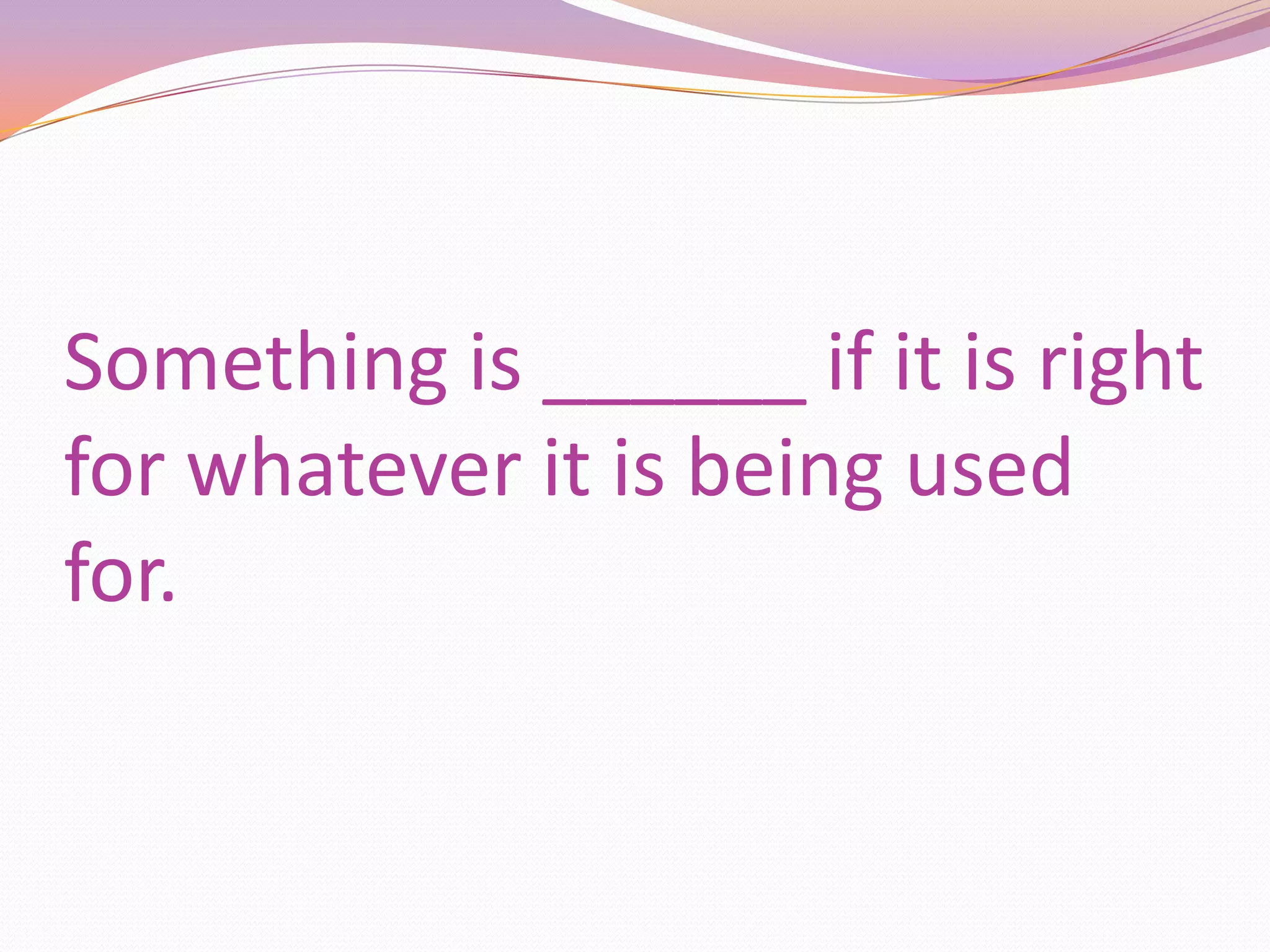 Something is _______ if it is right for whatever it is being used for.